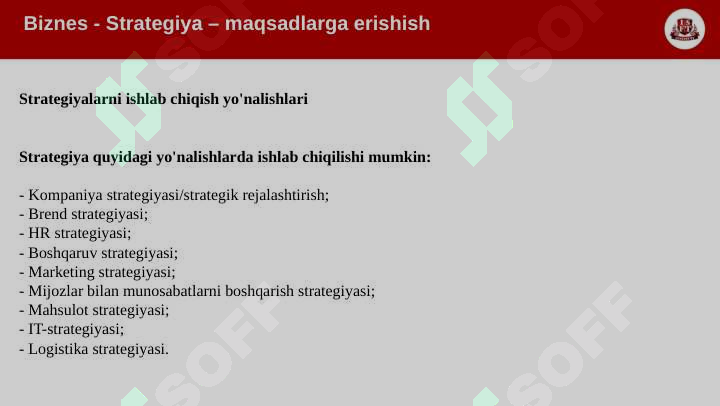 Biznes - Strategiya – maqsadlarga erishish

Strategiyalarni ishlab chiqish yo'nalishlari

Strategiya quyidagi yo'nalishlarda ishlab chiqilishi mumkin:

- Kompaniya strategiyasi/strategik rejalashtirish;
- Brend strategiyasi;
- HR strategiyasi;
- Boshqaruv strategiyasi;
- Marketing strategiyasi;
- Mijozlar bilan munosabatlarni boshqarish strategiyasi;
- Mahsulot strategiyasi;
- IT-strategiyasi;
- Logistika strategiyasi.

SOFF SOFF SOFF SOFF